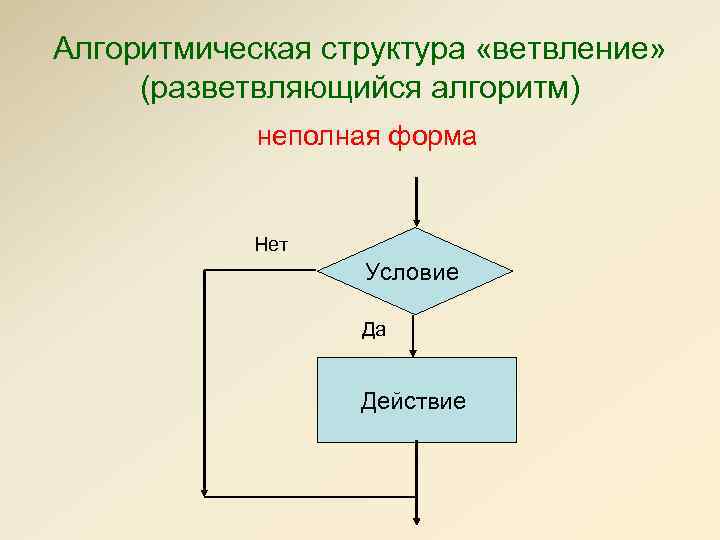 Алгоритмическая структура «ветвление» (разветвляющийся алгоритм)

неполная форма

Нет

Условие

Да

Действие